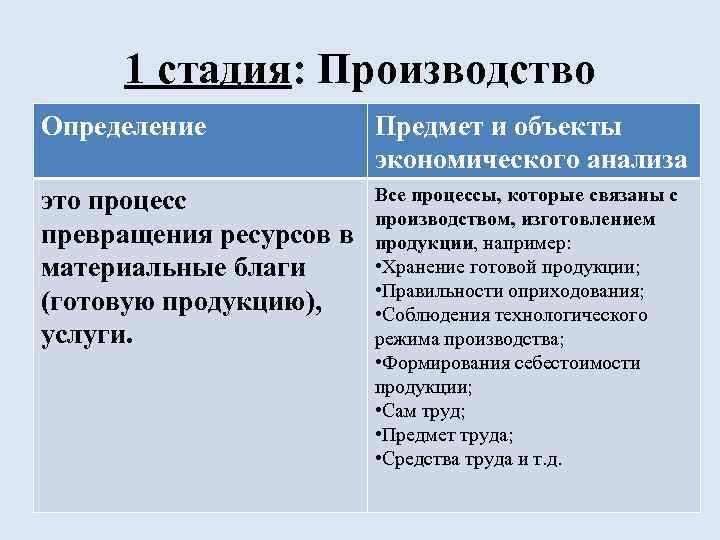 1 стадия: Производство

| Определение | Предмет и объекты экономического анализа |
|---|---|
| это процесс превращения ресурсов в материальные блага (готовую продукцию), услуги. | Все процессы, которые связаны с производством, изготовлением продукции, например: •Хранение готовой продукции; •Правильности оприходования; •Соблюдения технологического режима производства; •Формирования себестоимости продукции; •Сам труд; •Предмет труда; •Средства труда и т.д. |